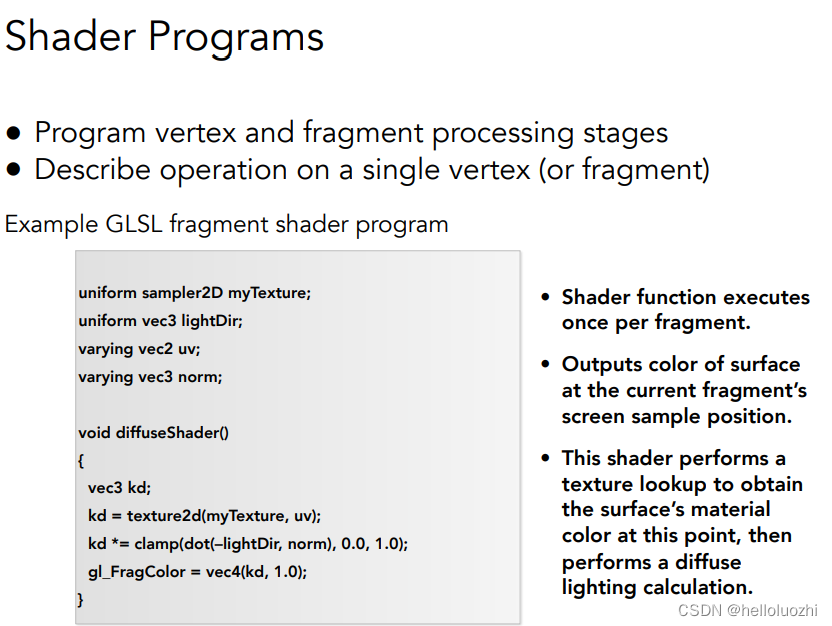 Shader Programs

• Program vertex and fragment processing stages
• Describe operation on a single vertex (or fragment)

Example GLSL fragment shader program

uniform sampler2D myTexture;
uniform vec3 lightDir;
varying vec2 uv;
varying vec3 norm;

void diffuseShader()
{
vec3 kd;
kd = texture2d(myTexture, uv);
kd *= clamp(dot(–lightDir, norm), 0.0, 1.0);
gl_FragColor = vec4(kd, 1.0);
}

• Shader function executes once per fragment.

• Outputs color of surface at the current fragment's screen sample position.

• This shader performs a texture lookup to obtain the surface's material color at this point, then performs a diffuse lighting calculation.

CSDN @helloluozhi